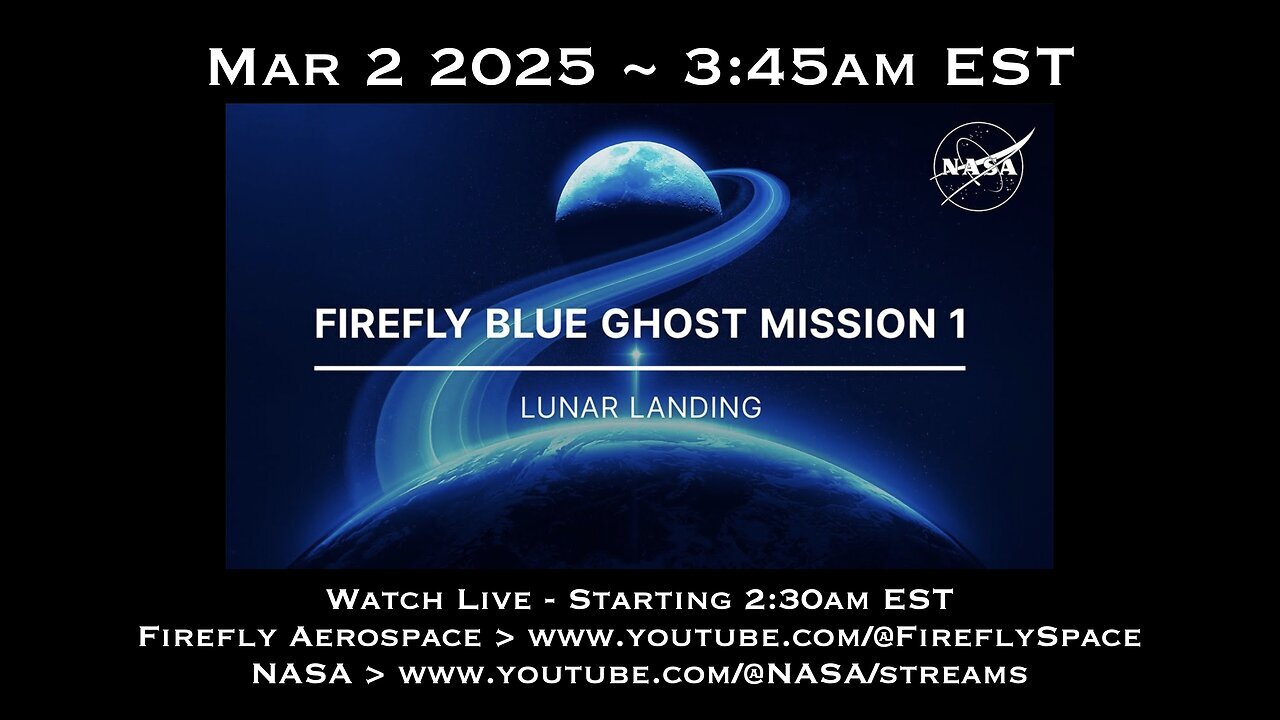 Mar 2 2025 ~ 3:45am EST

NASA

FIREFLY BLUE GHOST MISSION 1

LUNAR LANDING

Watch Live - Starting 2:30am EST
Firefly Aerospace > www.youtube.com/@FireflySpace
NASA > www.youtube.com/@NASA/streams